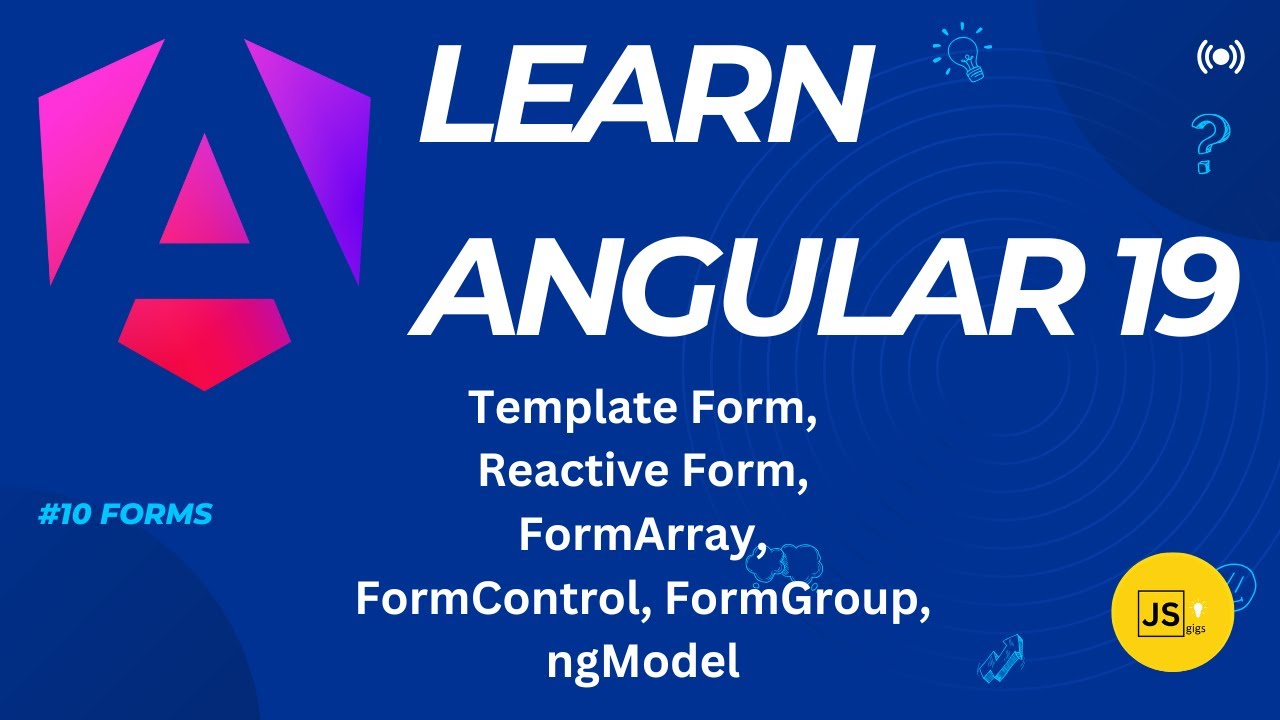 LEARN ANGULAR 19

Template Form,
Reactive Form,
FormArray,
FormControl, FormGroup,
ngModel

#10 FORMS

JS gigs